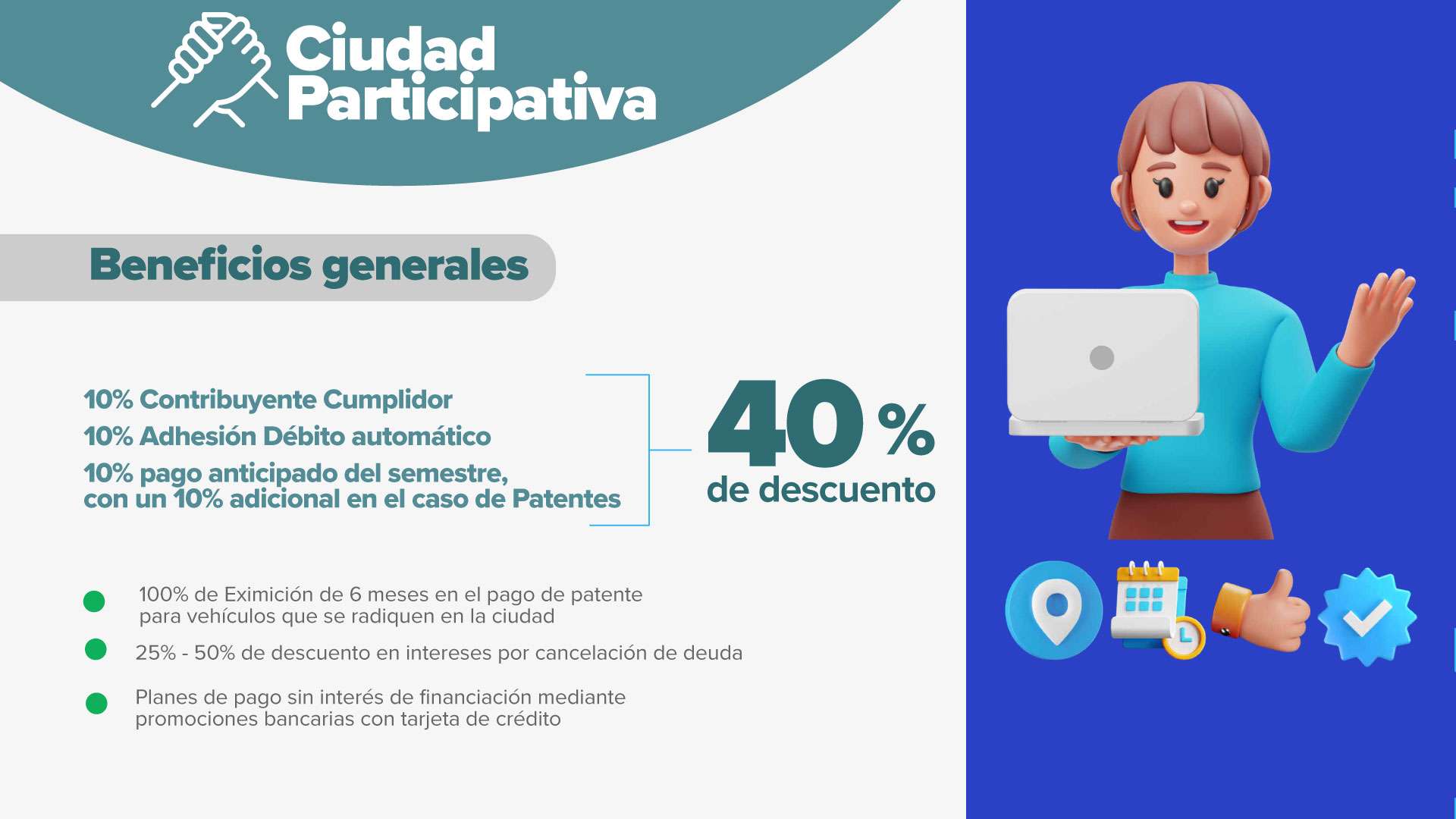 Ciudad Participativa

Beneficios generales

10% Contribuyente Cumplidor
10% Adhesión Débito automático
10% pago anticipado del semestre, con un 10% adicional en el caso de Patentes

40 % de descuento

100% de Eximición de 6 meses en el pago de patente para vehículos que se radiquen en la ciudad

25% - 50% de descuento en intereses por cancelación de deuda

Planes de pago sin interés de financiación mediante promociones bancarias con tarjeta de crédito